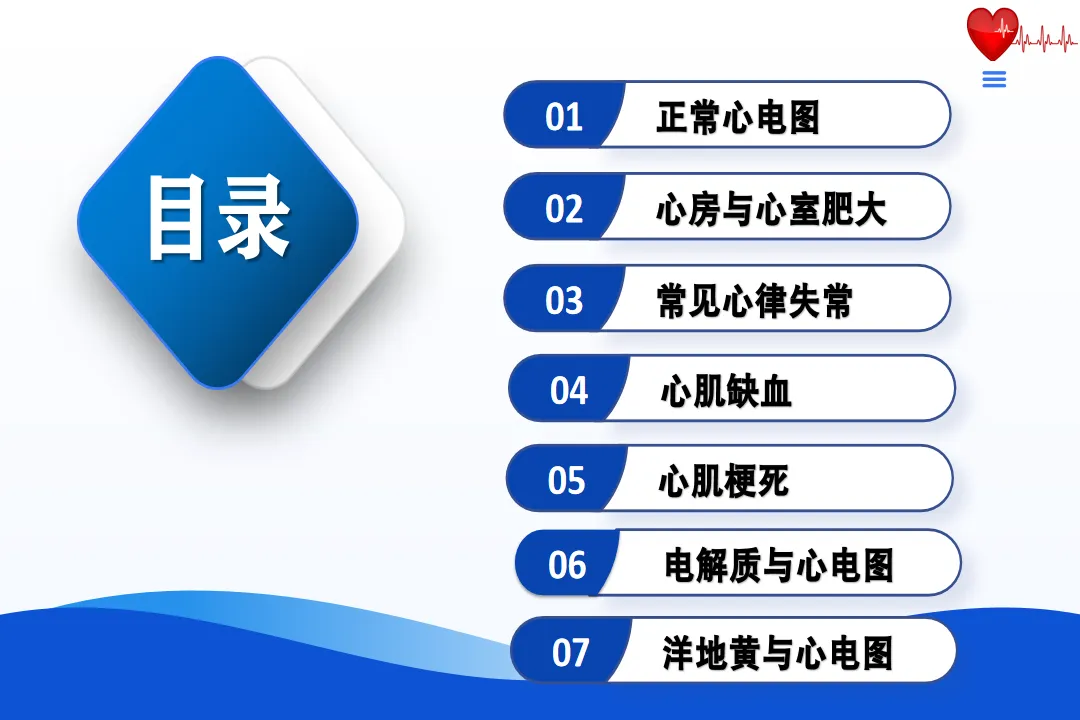 目录

01 正常心电图

02 心房与心室肥大

03 常见心律失常

04 心肌缺血

05 心肌梗死

06 电解质与心电图

07 洋地黄与心电图